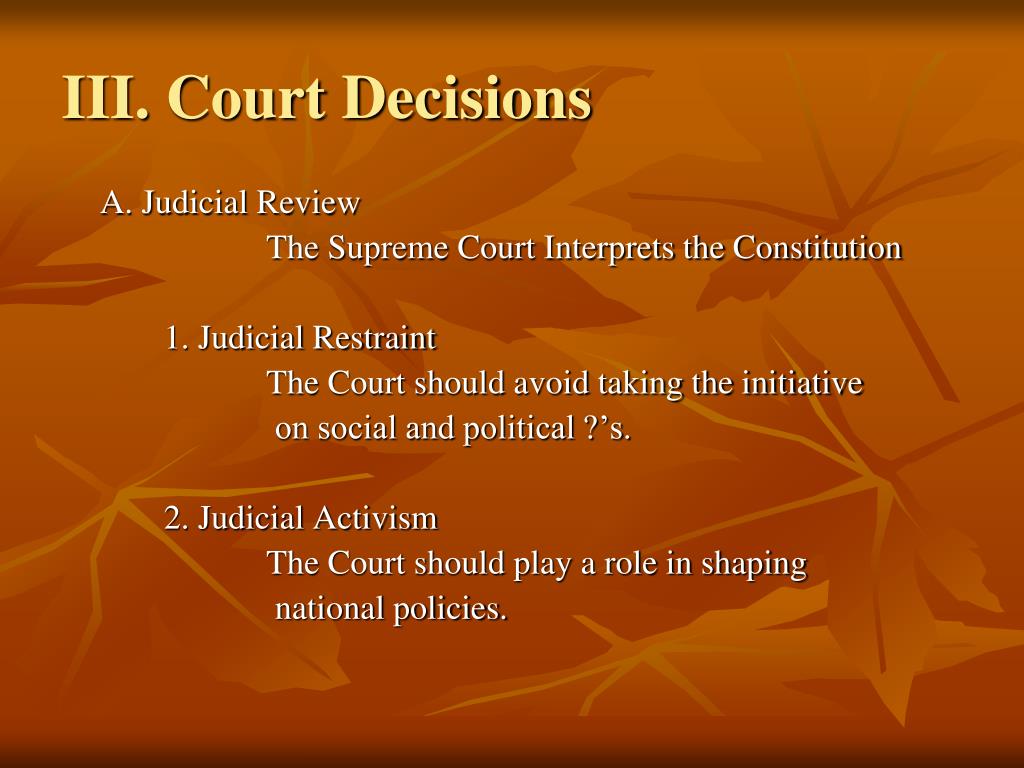 III. Court Decisions

A. Judicial Review
The Supreme Court Interprets the Constitution

1. Judicial Restraint
The Court should avoid taking the initiative on social and political ?’s.

2. Judicial Activism
The Court should play a role in shaping national policies.